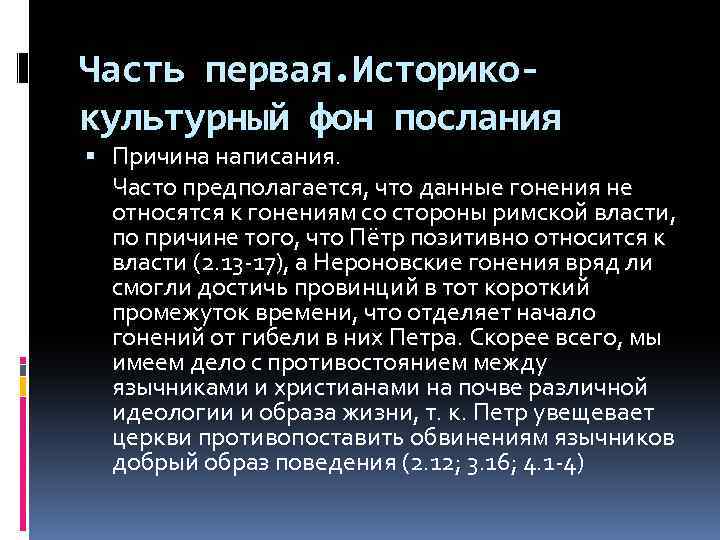 Часть первая.Историко-культурный фон послания

▪ Причина написания.

Часто предполагается, что данные гонения не относятся к гонениям со стороны римской власти, по причине того, что Пётр позитивно относится к власти (2.13-17), а Нероновские гонения вряд ли смогли достичь провинций в тот короткий промежуток времени, что отделяет начало гонений от гибели в них Петра. Скорее всего, мы имеем дело с противостоянием между язычниками и христианами на почве различной идеологии и образа жизни, т. к. Петр увещевает церкви противопоставить обвинениям язычников добрый образ поведения (2.12; 3.16; 4.1-4)